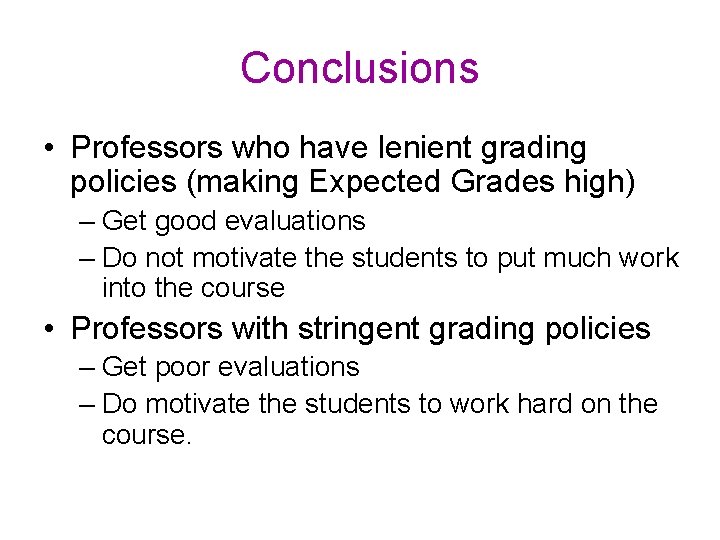 Conclusions

• Professors who have lenient grading policies (making Expected Grades high)
– Get good evaluations
– Do not motivate the students to put much work into the course

• Professors with stringent grading policies
– Get poor evaluations
– Do motivate the students to work hard on the course.